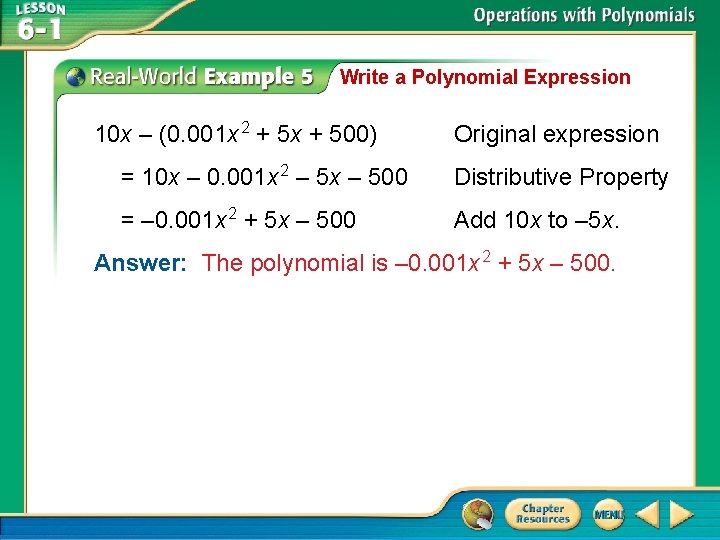 LESSON 6-1

Operations with Polynomials

Real-World Example 5 Write a Polynomial Expression

$10x - (0.001x^2 + 5x + 500)$ Original expression

$= 10x - 0.001x^2 - 5x - 500$ Distributive Property

$= -0.001x^2 + 5x - 500$ Add $10x$ to $-5x$.

Answer: The polynomial is $-0.001x^2 + 5x - 500$.

Chapter Resources

MENU